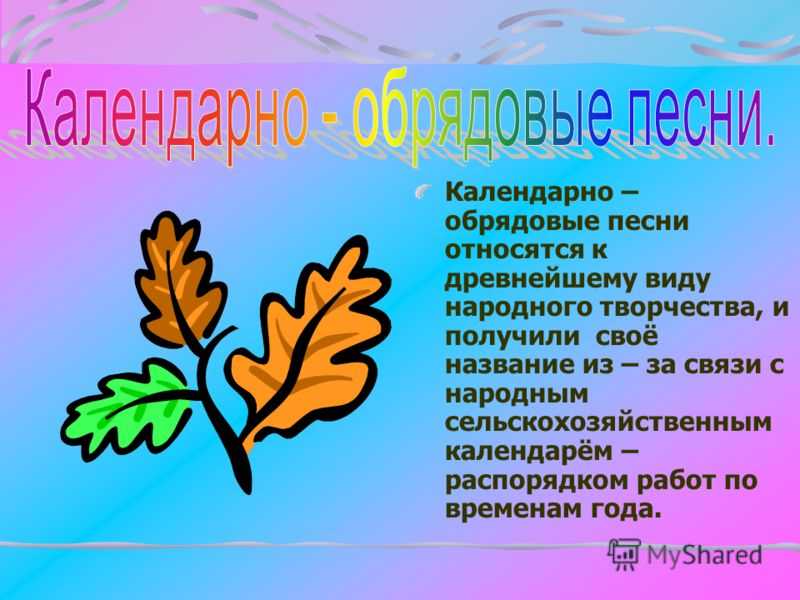 Календарно - обрядовые песни.

Календарно – обрядовые песни относятся к древнейшему виду народного творчества, и получили своё название из – за связи с народным сельскохозяйственным календарём – распорядком работ по временам года.

MyShared